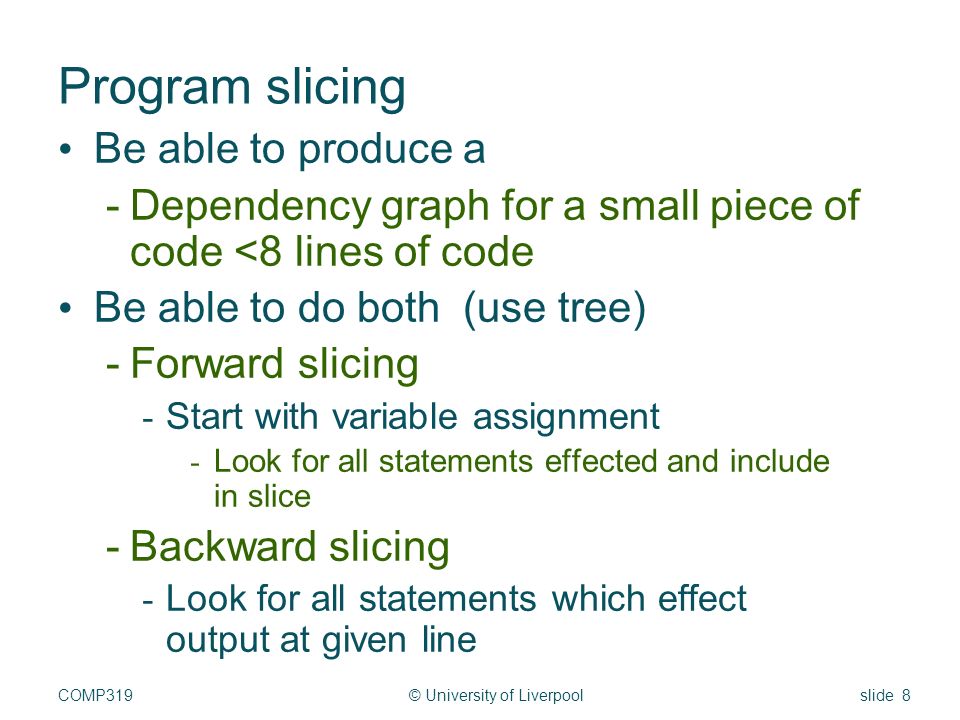 Program slicing

• Be able to produce a
  - Dependency graph for a small piece of code <8 lines of code
• Be able to do both (use tree)
  - Forward slicing
    - Start with variable assignment
      - Look for all statements effected and include in slice
  - Backward slicing
    - Look for all statements which effect output at given line

COMP319 © University of Liverpool slide 8